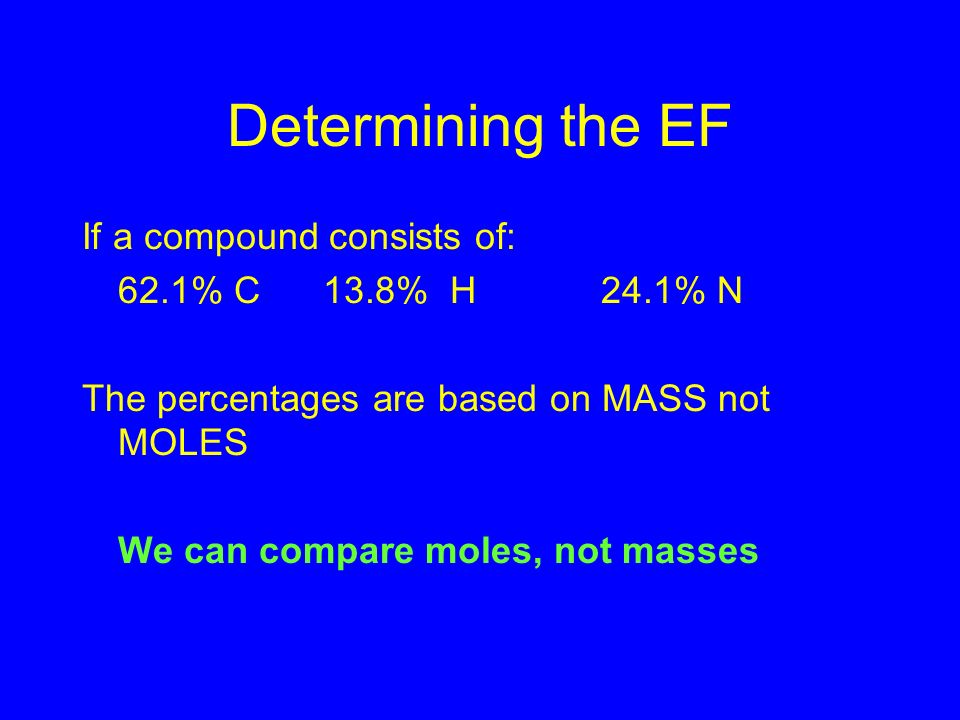 Determining the EF

If a compound consists of:

62.1% C 13.8% H 24.1% N

The percentages are based on MASS not MOLES

We can compare moles, not masses